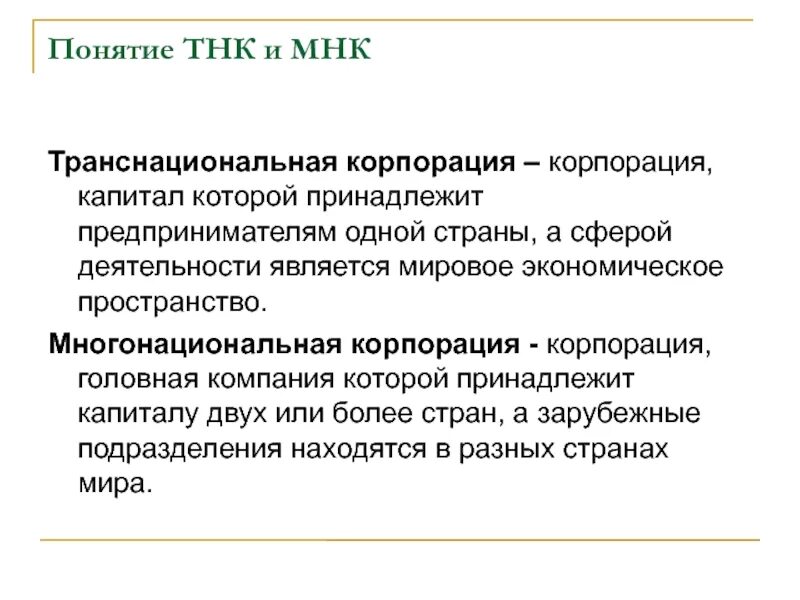 Понятие ТНК и МНК

Транснациональная корпорация – корпорация, капитал которой принадлежит предпринимателям одной страны, а сферой деятельности является мировое экономическое пространство.

Многонациональная корпорация - корпорация, головная компания которой принадлежит капиталу двух или более стран, а зарубежные подразделения находятся в разных странах мира.